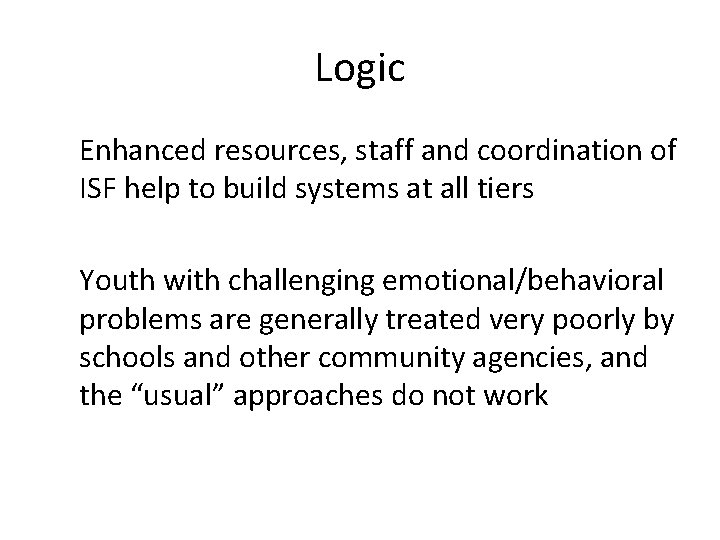 Logic

Enhanced resources, staff and coordination of ISF help to build systems at all tiers

Youth with challenging emotional/behavioral problems are generally treated very poorly by schools and other community agencies, and the “usual” approaches do not work